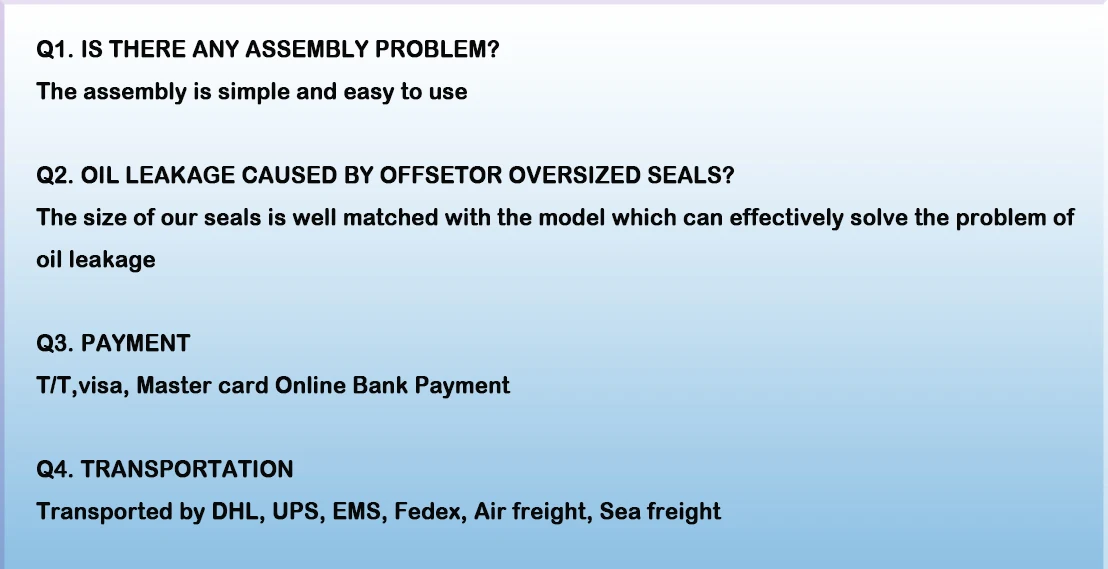 Q1. IS THERE ANY ASSEMBLY PROBLEM?
The assembly is simple and easy to use

Q2. OIL LEAKAGE CAUSED BY OFFSETOR OVERSIZED SEALS?
The size of our seals is well matched with the model which can effectively solve the problem of oil leakage

Q3. PAYMENT
T/T,visa, Master card Online Bank Payment

Q4. TRANSPORTATION
Transported by DHL, UPS, EMS, Fedex, Air freight, Sea freight